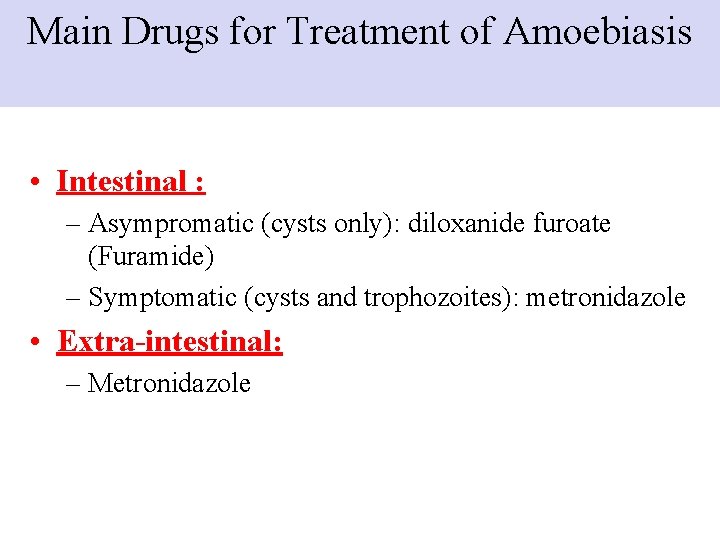 Main Drugs for Treatment of Amoebiasis

• Intestinal :
– Asympromatic (cysts only): diloxanide furoate (Furamide)
– Symptomatic (cysts and trophozoites): metronidazole

• Extra-intestinal:
– Metronidazole